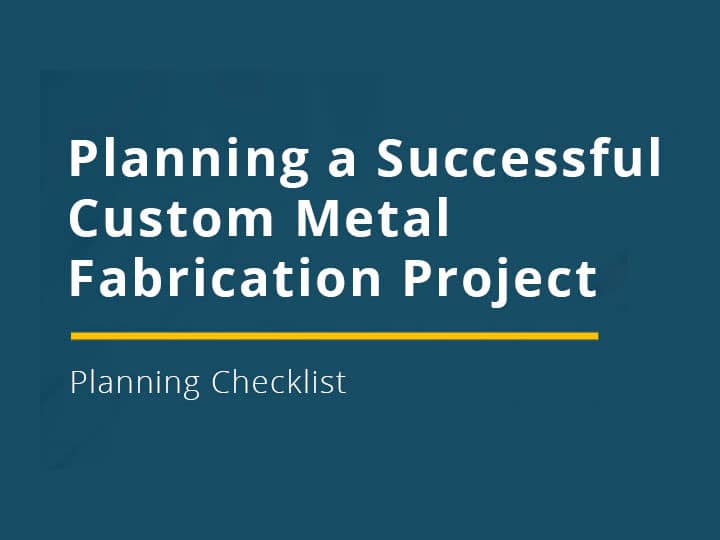 Planning a Successful Custom Metal Fabrication Project

Planning Checklist